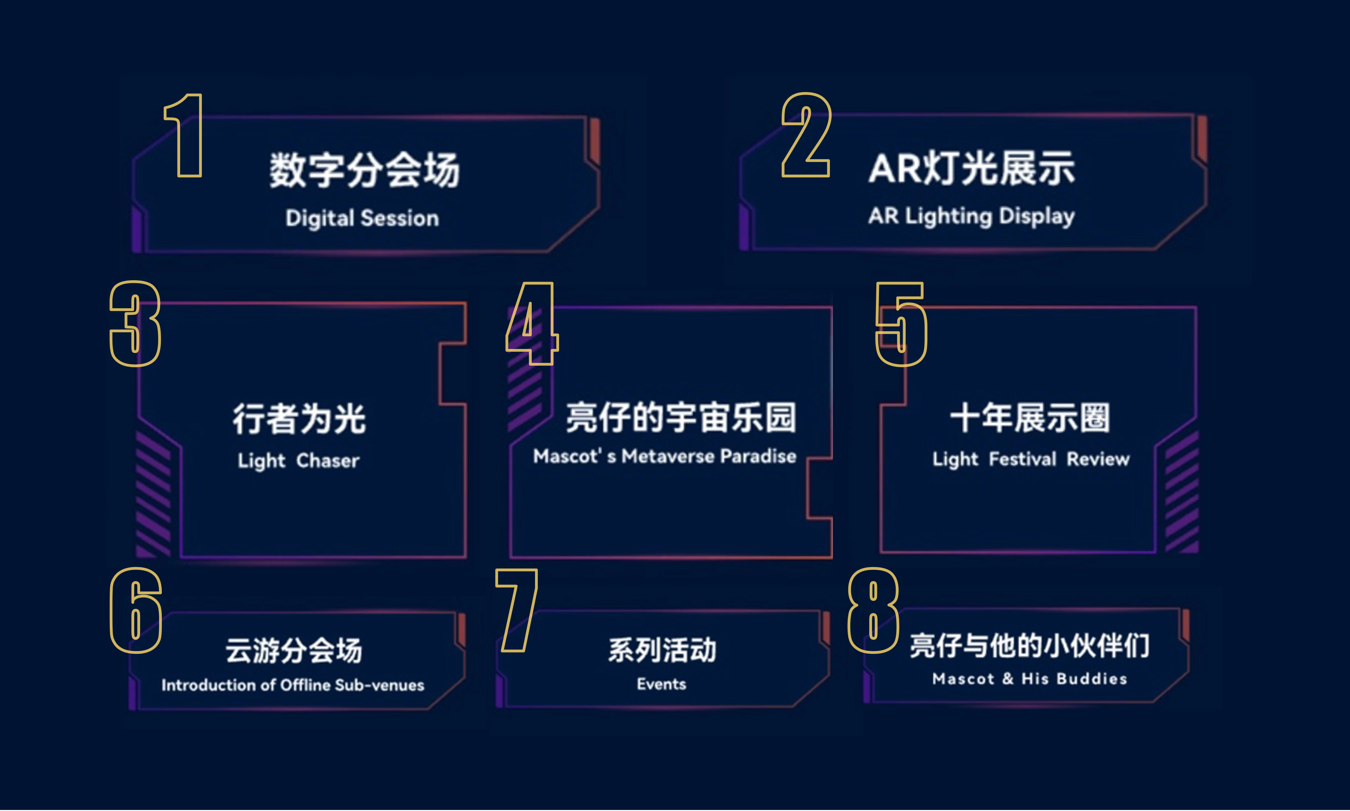 1
数字分会场
Digital Session

2
AR灯光展示
AR Lighting Display

3
行者为光
Light Chaser

4
亮仔的宇宙乐园
Mascot's Metaverse Paradise

5
十年展示圈
Light Festival Review

6
云游分会场
Introduction of Offline Sub-venues

7
系列活动
Events

8
亮仔与他的小伙伴们
Mascot & His Buddies